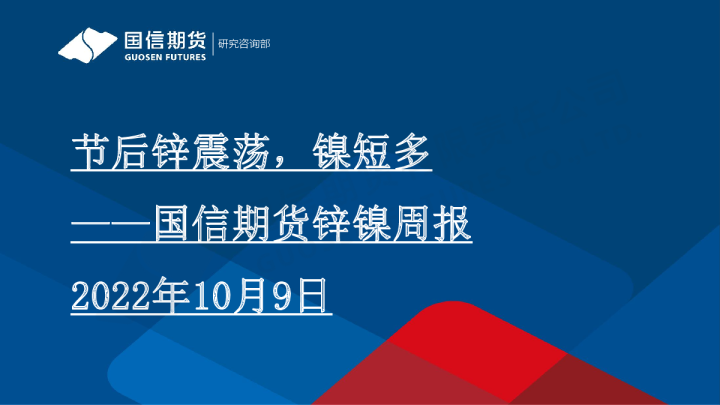 国信期货
GUOSEN FUTURES
研究咨询部

节后锌震荡，镍短多
——国信期货锌镍周报
2022年10月9日